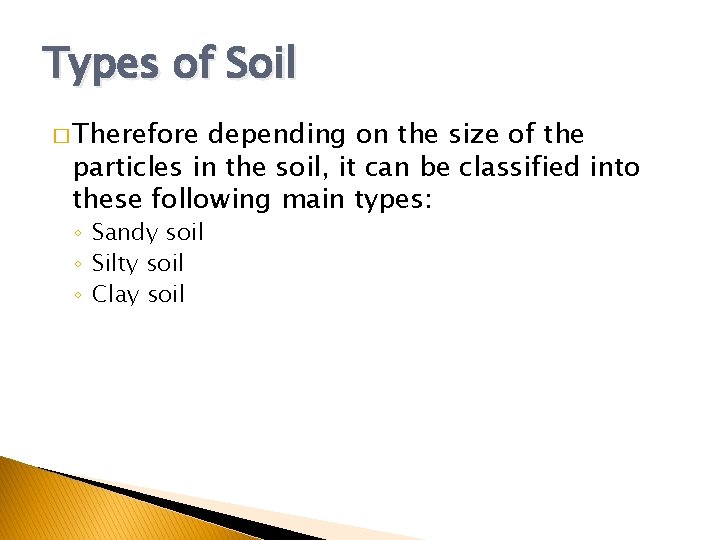 Types of Soil

□ Therefore depending on the size of the particles in the soil, it can be classified into these following main types:

◦ Sandy soil
◦ Silty soil
◦ Clay soil